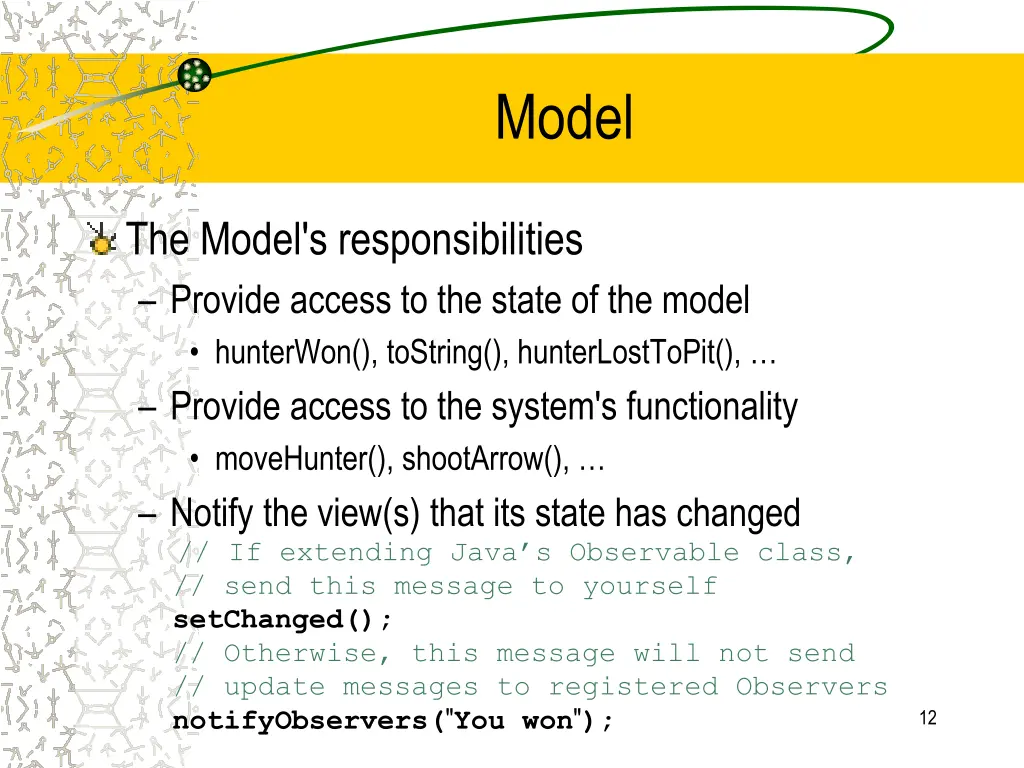 Model

The Model's responsibilities

– Provide access to the state of the model

• hunterWon(), toString(), hunterLostToPit(), …

– Provide access to the system's functionality

• moveHunter(), shootArrow(), …

– Notify the view(s) that its state has changed

// If extending Java’s Observable class,
// send this message to yourself
setChanged();
// Otherwise, this message will not send
// update messages to registered Observers
notifyObservers("You won");

12